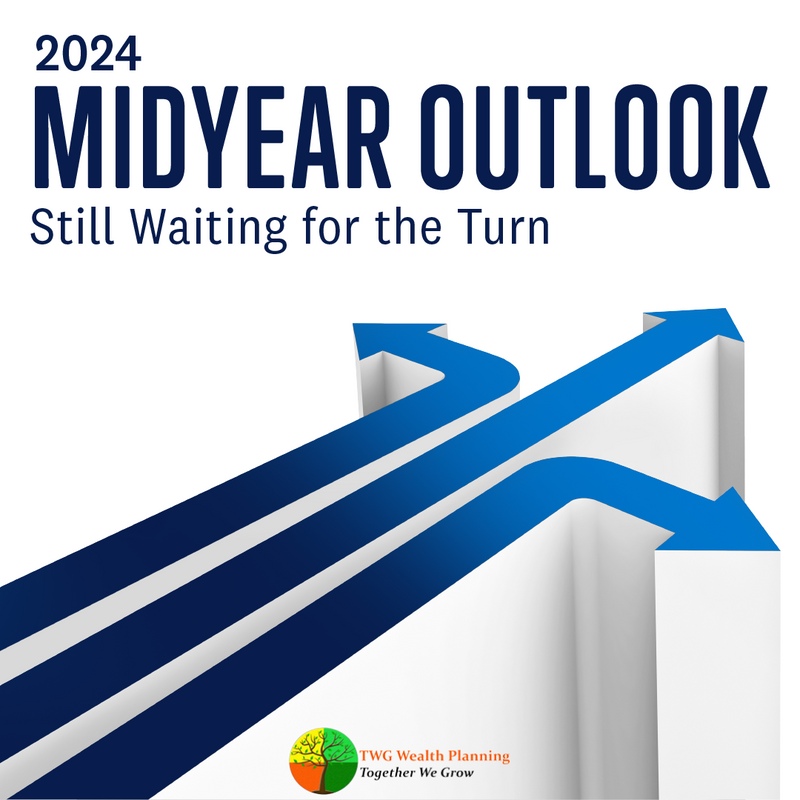 2024
MIDYEAR OUTLOOK
Still Waiting for the Turn

TWG Wealth Planning
Together We Grow